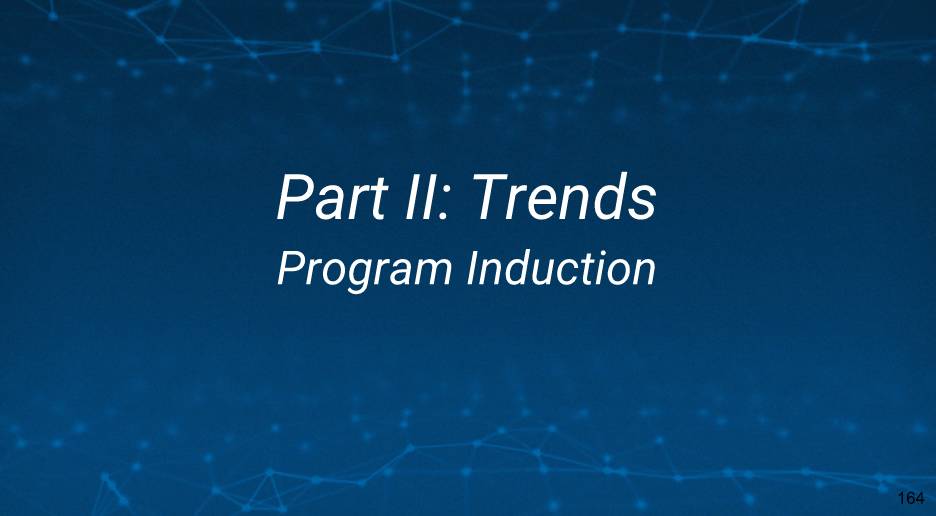 Part II: Trends
Program Induction

164